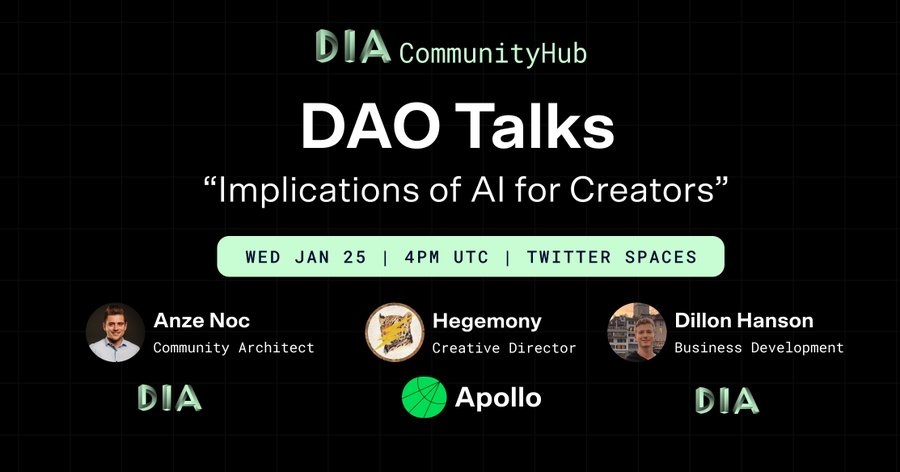 DIA CommunityHub

DAO Talks

“Implications of AI for Creators”

WED JAN 25 | 4PM UTC | TWITTER SPACES

Anze Noc
Community Architect

DIA

Hegemony
Creative Director

Apollo

Dillon Hanson
Business Development

DIA